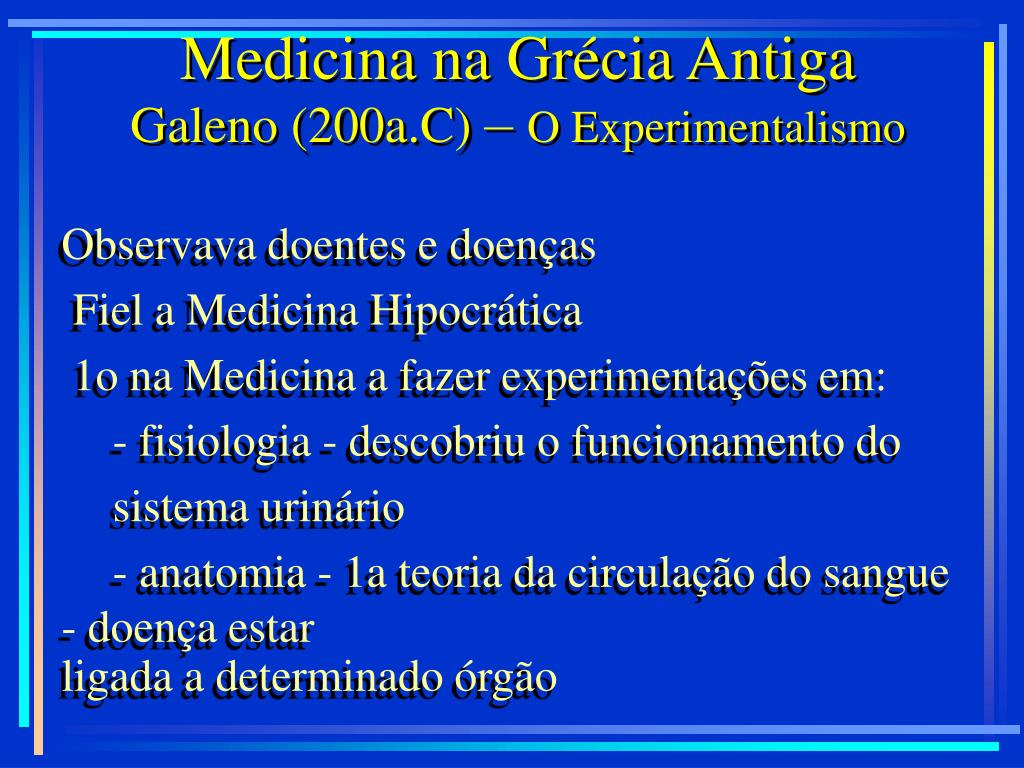 Medicina na Grécia Antiga
Galeno (200a.C) – O Experimentalismo

Observava doentes e doenças

Fiel a Medicina Hipocrática

1o na Medicina a fazer experimentações em:

- fisiologia - descobriu o funcionamento do sistema urinário

- anatomia - 1a teoria da circulação do sangue
- doença estar
ligada a determinado órgão